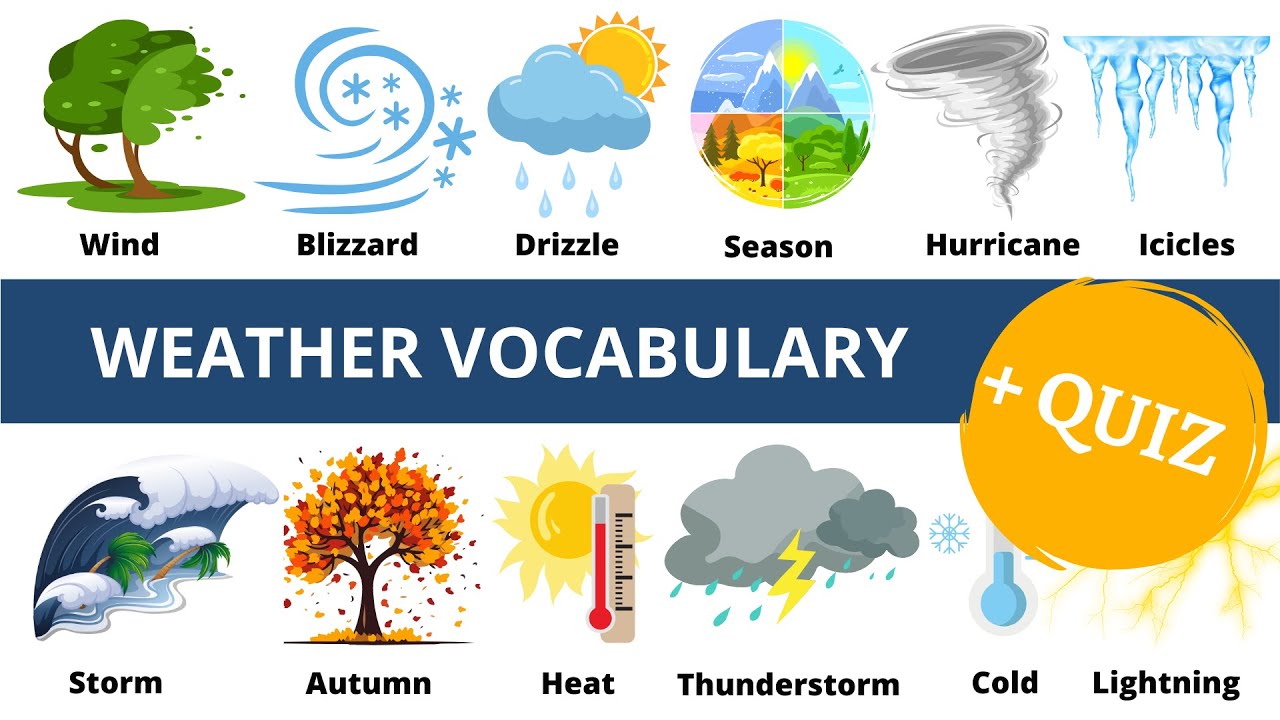 Wind
Blizzard
Drizzle
Season
Hurricane
Icicles

WEATHER VOCABULARY

+ QUIZ

Storm
Autumn
Heat
Thunderstorm
Cold
Lightning